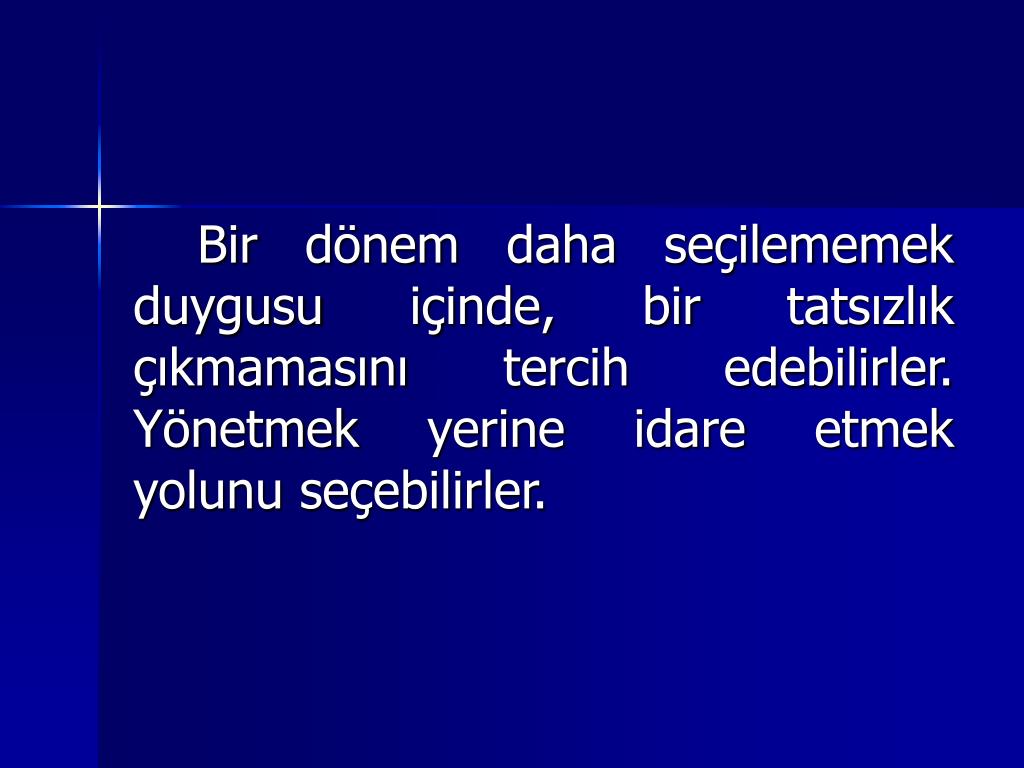 Bir dönem daha seçilememek duygusu içinde, bir tatsızlık çıkmamasını tercih edebilirler. Yönetmek yerine idare etmek yolunu seçebilirler.